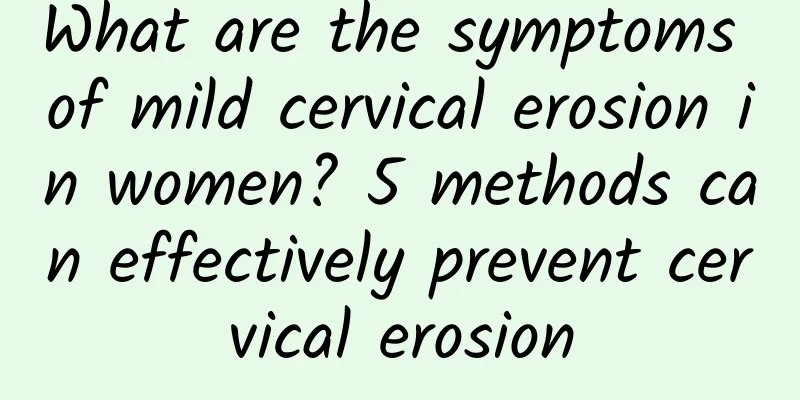 What are the symptoms of mild cervical erosion in women? 5 methods can effectively prevent cervical erosion